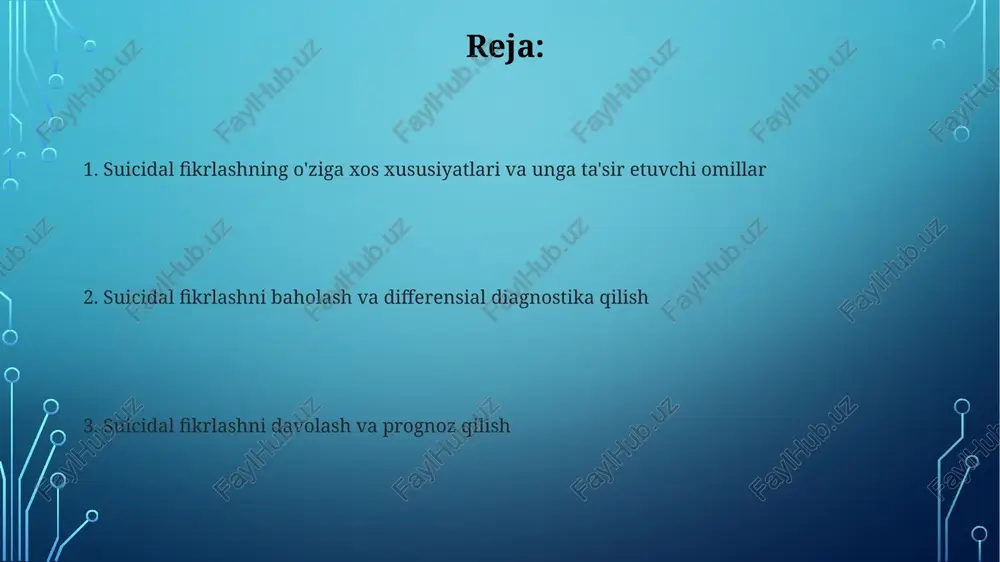 Reja:

1. Suicidal fikrlashning o'ziga xos xususiyatlari va unga ta'sir etuvchi omillar

2. Suicidal fikrlashni baholash va differensial diagnostika qilish

3. Suicidal fikrlashni davolash va prognoz qilish

FaylHub.uz